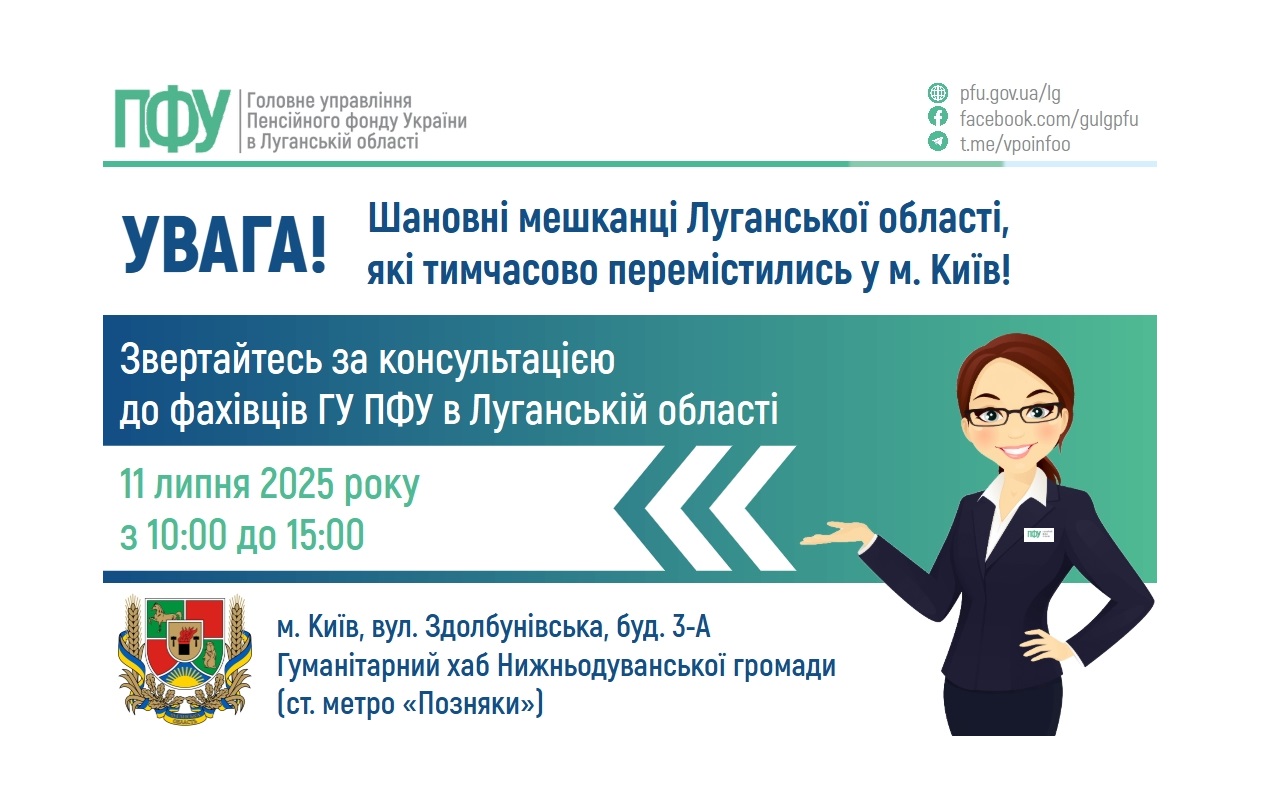 ПФУ
Головне управління Пенсійного фонду України в Луганській області

pfu.gov.ua/lg
facebook.com/gulgpfu
t.me/vpoinfoo

УВАГА!

Шановні мешканці Луганської області, які тимчасово перемістились у м. Київ!

Звертайтесь за консультацією до фахівців ГУ ПФУ в Луганській області

11 липня 2025 року
з 10:00 до 15:00

ПФУ

м. Київ, вул. Здолбунівська, буд. 3-А
Гуманітарний хаб Нижньодуванської громади
(ст. метро «Позняки»)